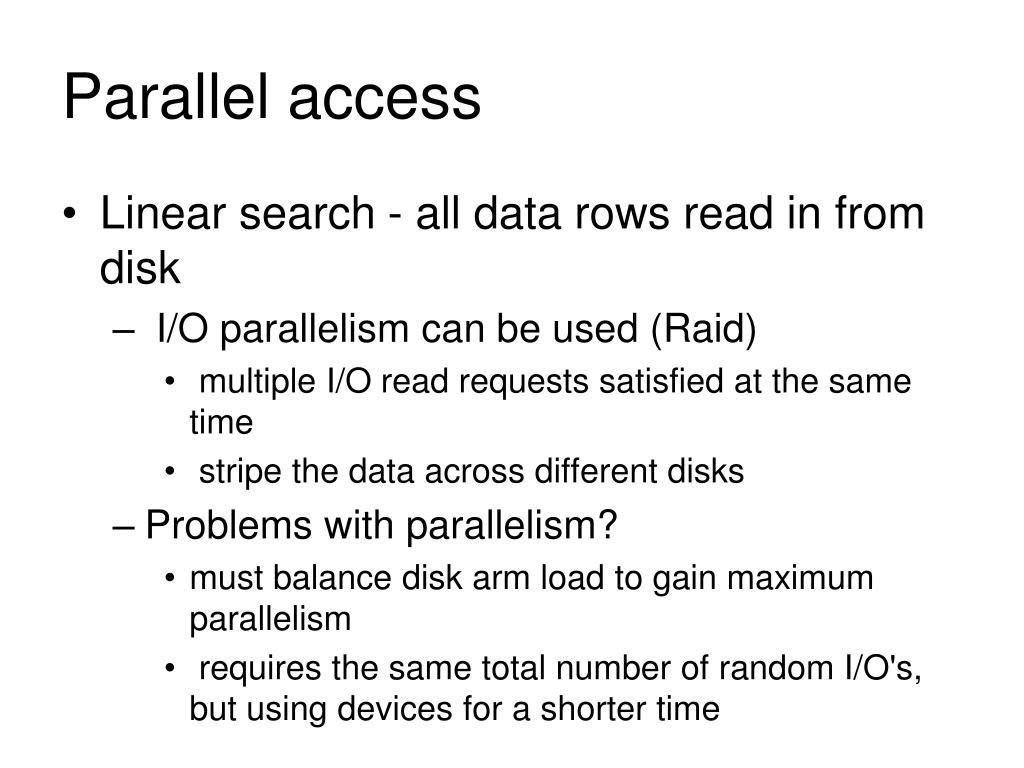 Parallel access

• Linear search - all data rows read in from disk

– I/O parallelism can be used (Raid)

• multiple I/O read requests satisfied at the same time

• stripe the data across different disks

– Problems with parallelism?

• must balance disk arm load to gain maximum parallelism

• requires the same total number of random I/O's, but using devices for a shorter time